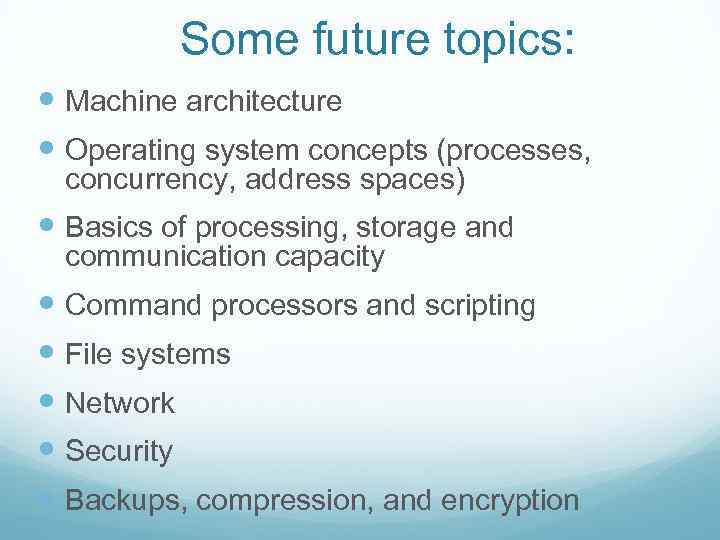 Some future topics:

- Machine architecture
- Operating system concepts (processes, concurrency, address spaces)
- Basics of processing, storage and communication capacity
- Command processors and scripting
- File systems
- Network
- Security
- Backups, compression, and encryption